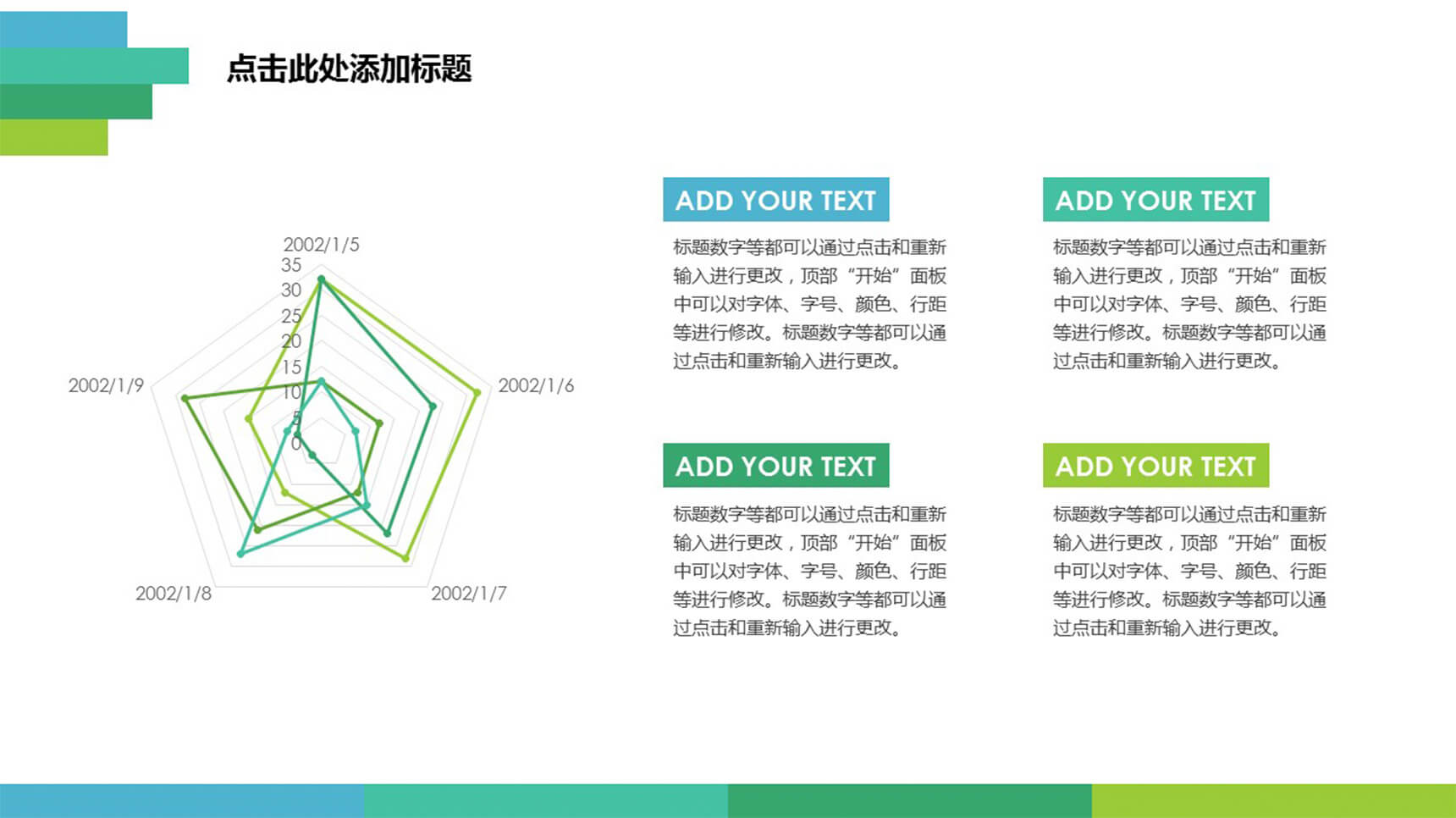 点击此处添加标题

2002/1/5
35
30
25
20
15
10
5
0
2002/1/6
2002/1/7
2002/1/8
2002/1/9

ADD YOUR TEXT

标题数字等都可以通过点击和重新输入进行更改，顶部“开始”面板中可以对字体、字号、颜色、行距等进行修改。标题数字等都可以通过点击和重新输入进行更改。

ADD YOUR TEXT

标题数字等都可以通过点击和重新输入进行更改，顶部“开始”面板中可以对字体、字号、颜色、行距等进行修改。标题数字等都可以通过点击和重新输入进行更改。

ADD YOUR TEXT

标题数字等都可以通过点击和重新输入进行更改，顶部“开始”面板中可以对字体、字号、颜色、行距等进行修改。标题数字等都可以通过点击和重新输入进行更改。

ADD YOUR TEXT

标题数字等都可以通过点击和重新输入进行更改，顶部“开始”面板中可以对字体、字号、颜色、行距等进行修改。标题数字等都可以通过点击和重新输入进行更改。